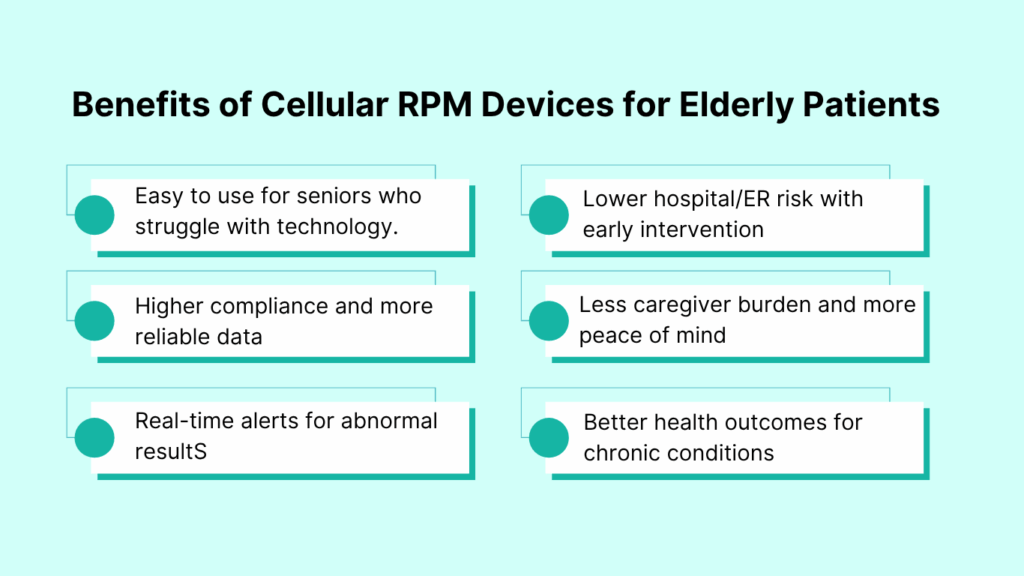 Benefits of Cellular RPM Devices for Elderly Patients

Easy to use for seniors who struggle with technology.

Higher compliance and more reliable data

Real-time alerts for abnormal resultS

Lower hospital/ER risk with early intervention

Less caregiver burden and more peace of mind

Better health outcomes for chronic conditions